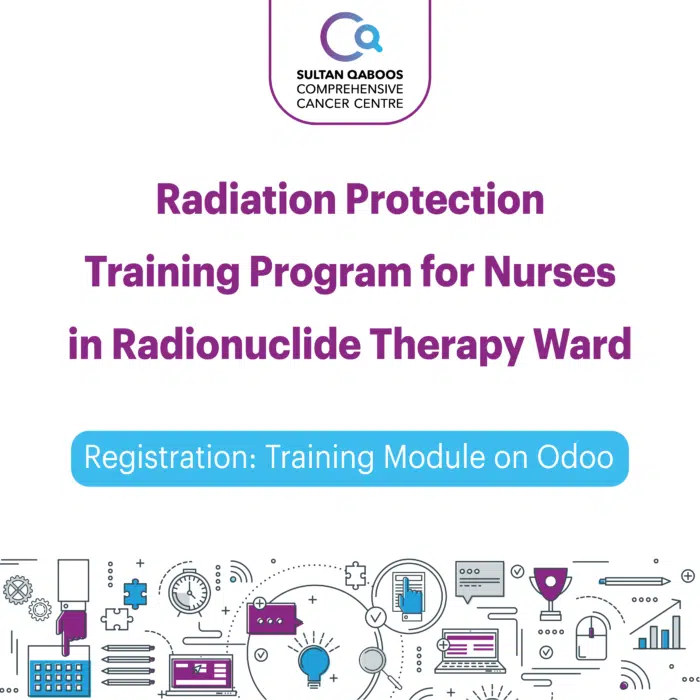 SULTAN QABOOS
COMPREHENSIVE
CANCER CENTRE

Radiation Protection Training Program for Nurses in Radionuclide Therapy Ward

Registration: Training Module on Odoo